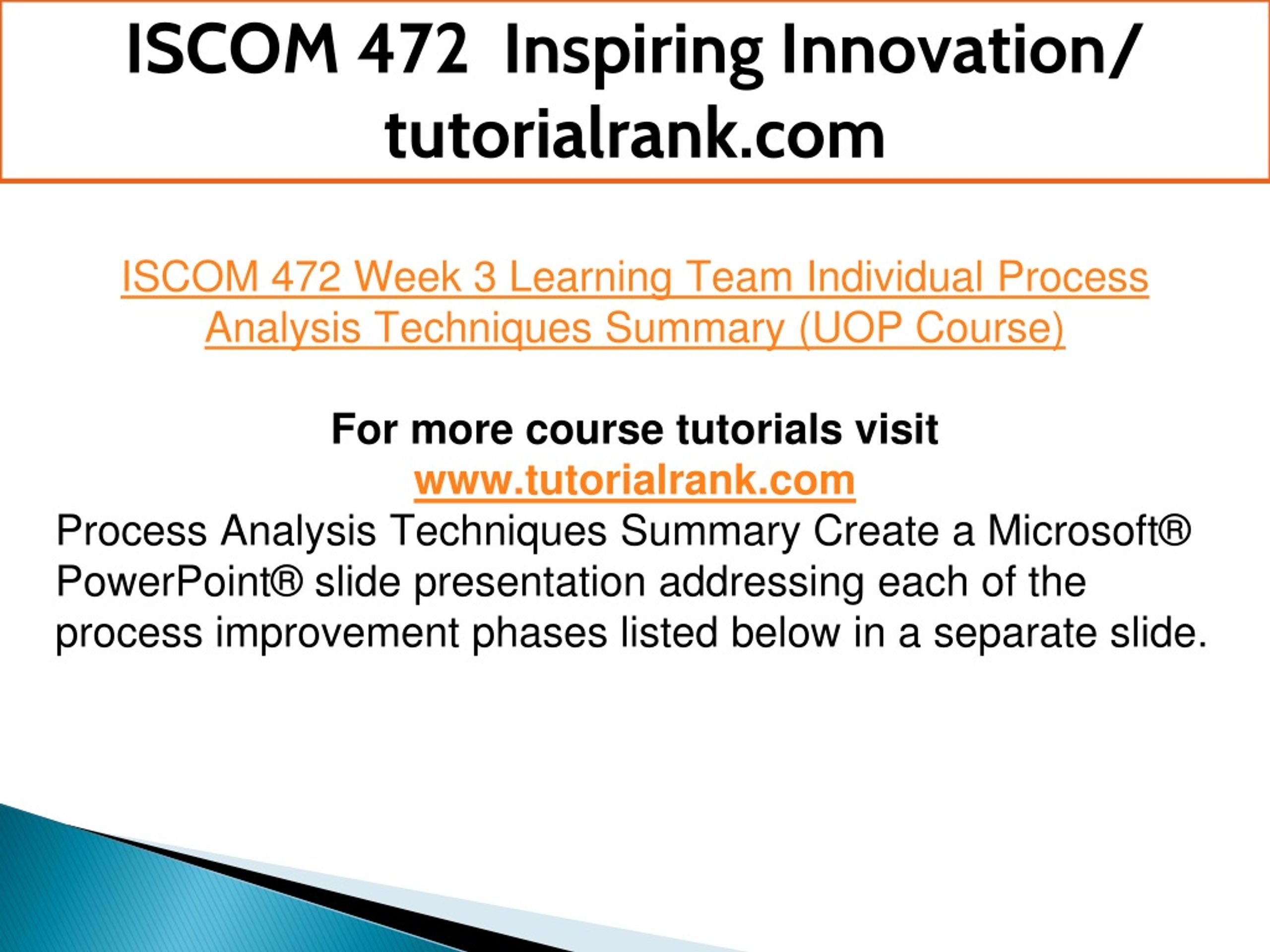 ISCOM 472 Inspiring Innovation/ tutorialrank.com

ISCOM 472 Week 3 Learning Team Individual Process Analysis Techniques Summary (UOP Course)

For more course tutorials visit
www.tutorialrank.com
Process Analysis Techniques Summary Create a Microsoft® PowerPoint® slide presentation addressing each of the process improvement phases listed below in a separate slide.